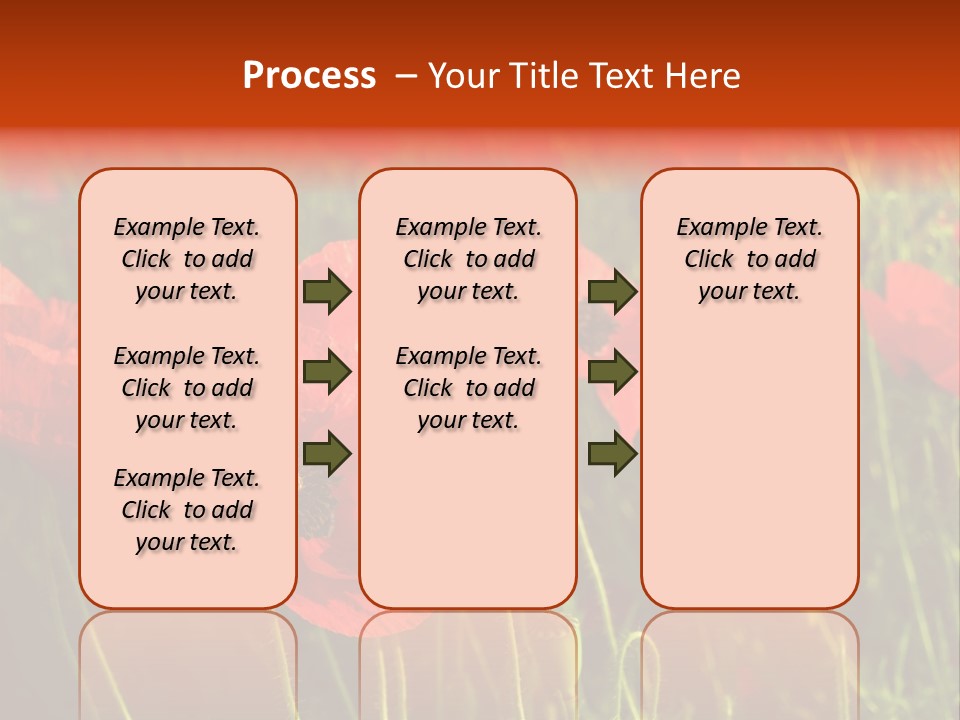 Process – Your Title Text Here

Example Text. Click to add your text.

Example Text. Click to add your text.

Example Text. Click to add your text.

Example Text. Click to add your text.

Example Text. Click to add your text.

Example Text. Click to add your text.